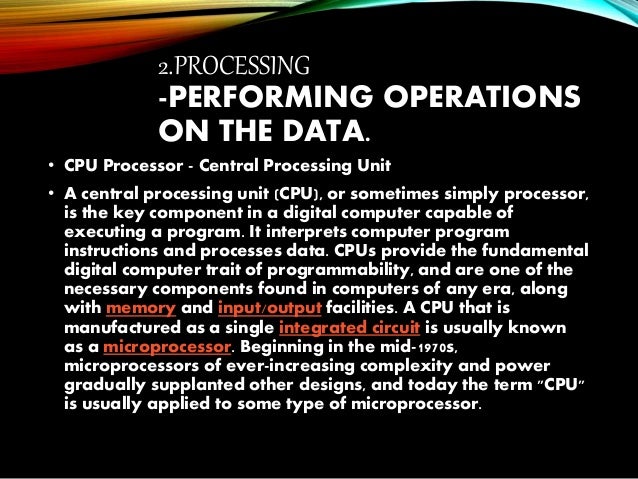 2.PROCESSING
-PERFORMING OPERATIONS ON THE DATA.

• CPU Processor - Central Processing Unit

• A central processing unit (CPU), or sometimes simply processor, is the key component in a digital computer capable of executing a program. It interprets computer program instructions and processes data. CPUs provide the fundamental digital computer trait of programmability, and are one of the necessary components found in computers of any era, along with memory and input/output facilities. A CPU that is manufactured as a single integrated circuit is usually known as a microprocessor. Beginning in the mid-1970s, microprocessors of ever-increasing complexity and power gradually supplanted other designs, and today the term "CPU" is usually applied to some type of microprocessor.